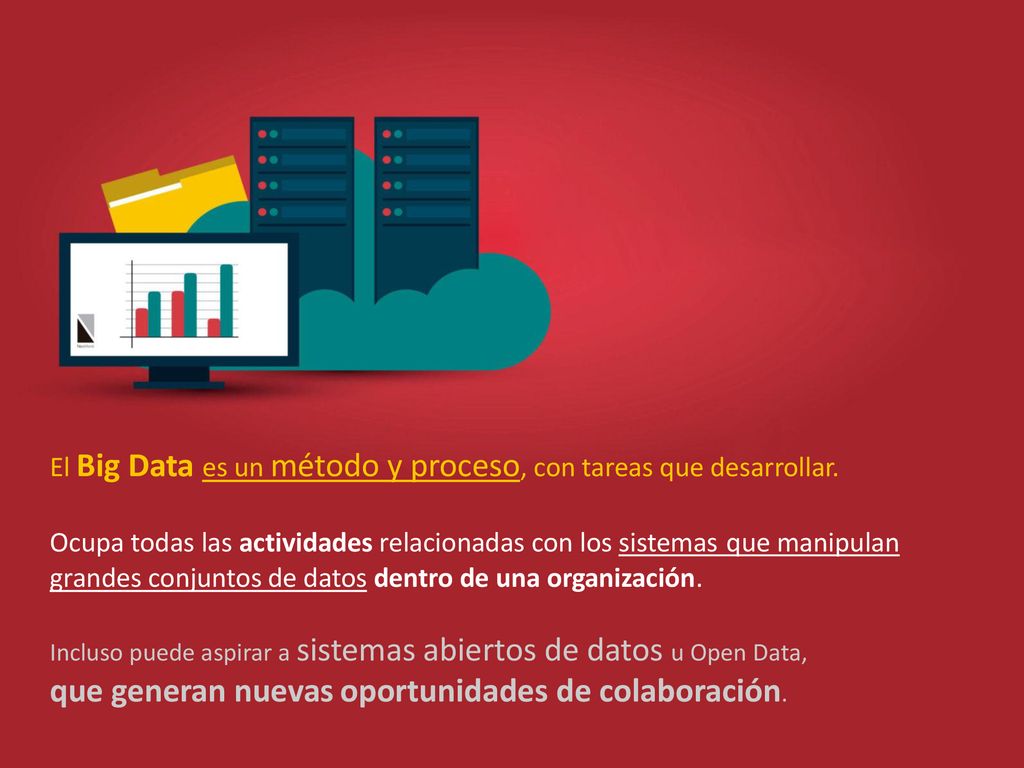 El Big Data es un método y proceso, con tareas que desarrollar.

Ocupa todas las actividades relacionadas con los sistemas que manipulan grandes conjuntos de datos dentro de una organización.

Incluso puede aspirar a sistemas abiertos de datos u Open Data, que generan nuevas oportunidades de colaboración.